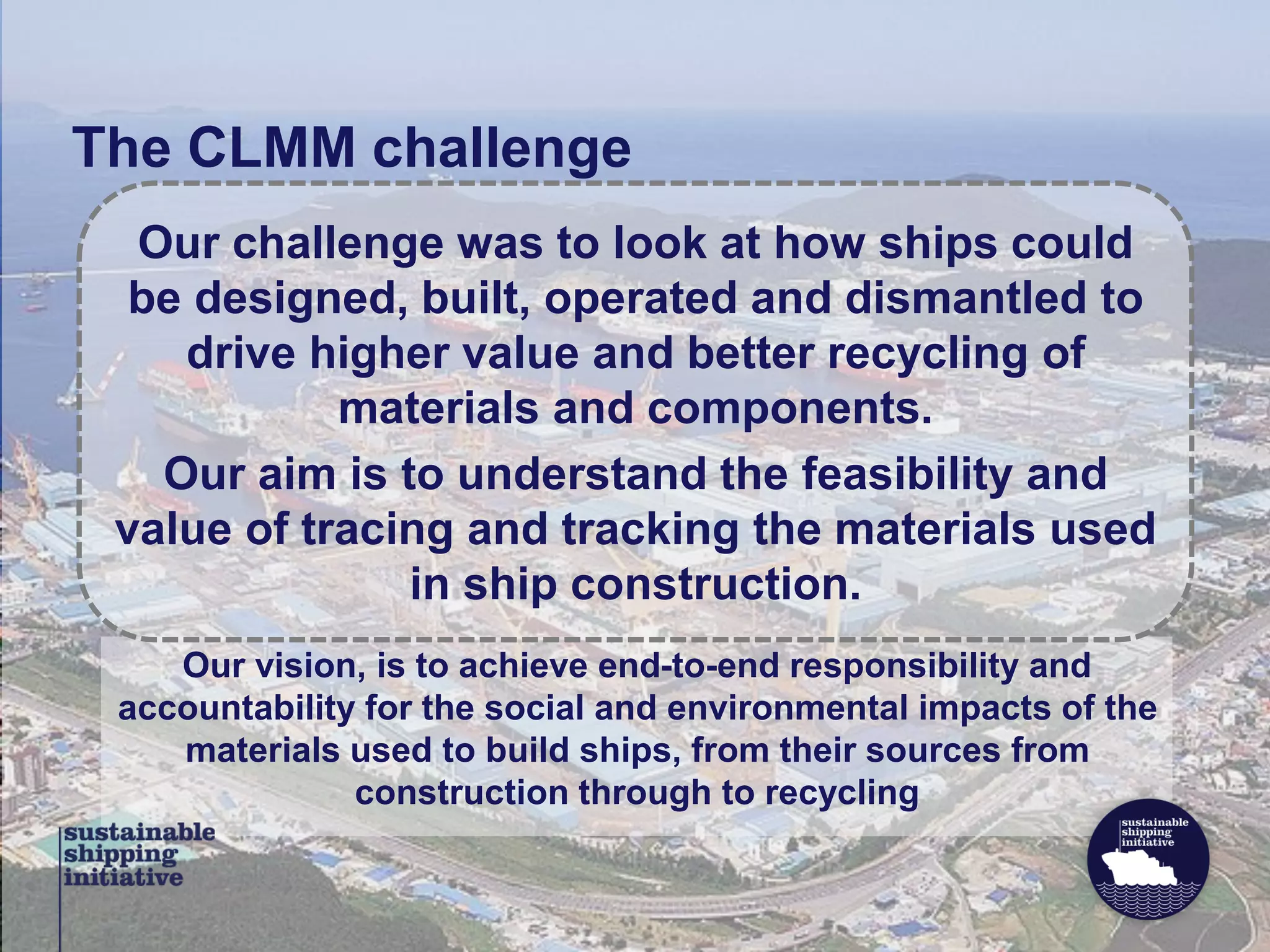 The CLMM challenge

Our challenge was to look at how ships could be designed, built, operated and dismantled to drive higher value and better recycling of materials and components.

Our aim is to understand the feasibility and value of tracing and tracking the materials used in ship construction.

Our vision, is to achieve end-to-end responsibility and accountability for the social and environmental impacts of the materials used to build ships, from their sources from construction through to recycling

sustainable shipping initiative

sustainable shipping initiative